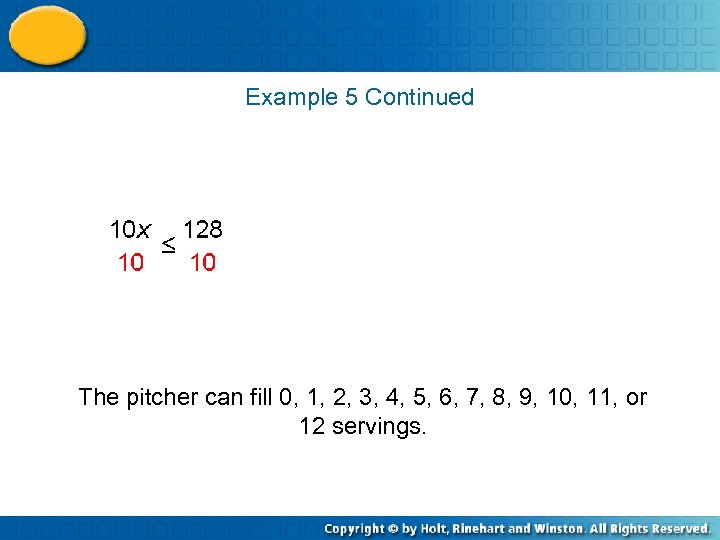 Example 5 Continued

$\frac{10x}{10} \leq \frac{128}{10}$

The pitcher can fill 0, 1, 2, 3, 4, 5, 6, 7, 8, 9, 10, 11, or 12 servings.

Copyright © by Holt, Rinehart and Winston. All Rights Reserved.